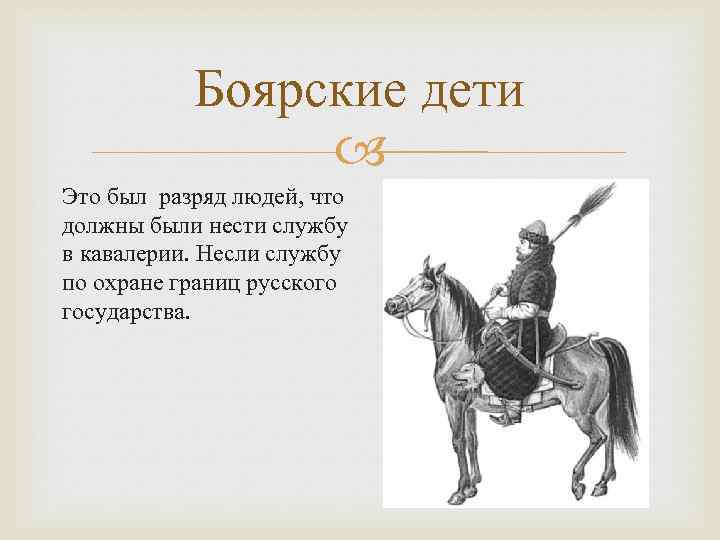 Боярские дети

Это был разряд людей, что должны были нести службу в кавалерии. Несли службу по охране границ русского государства.